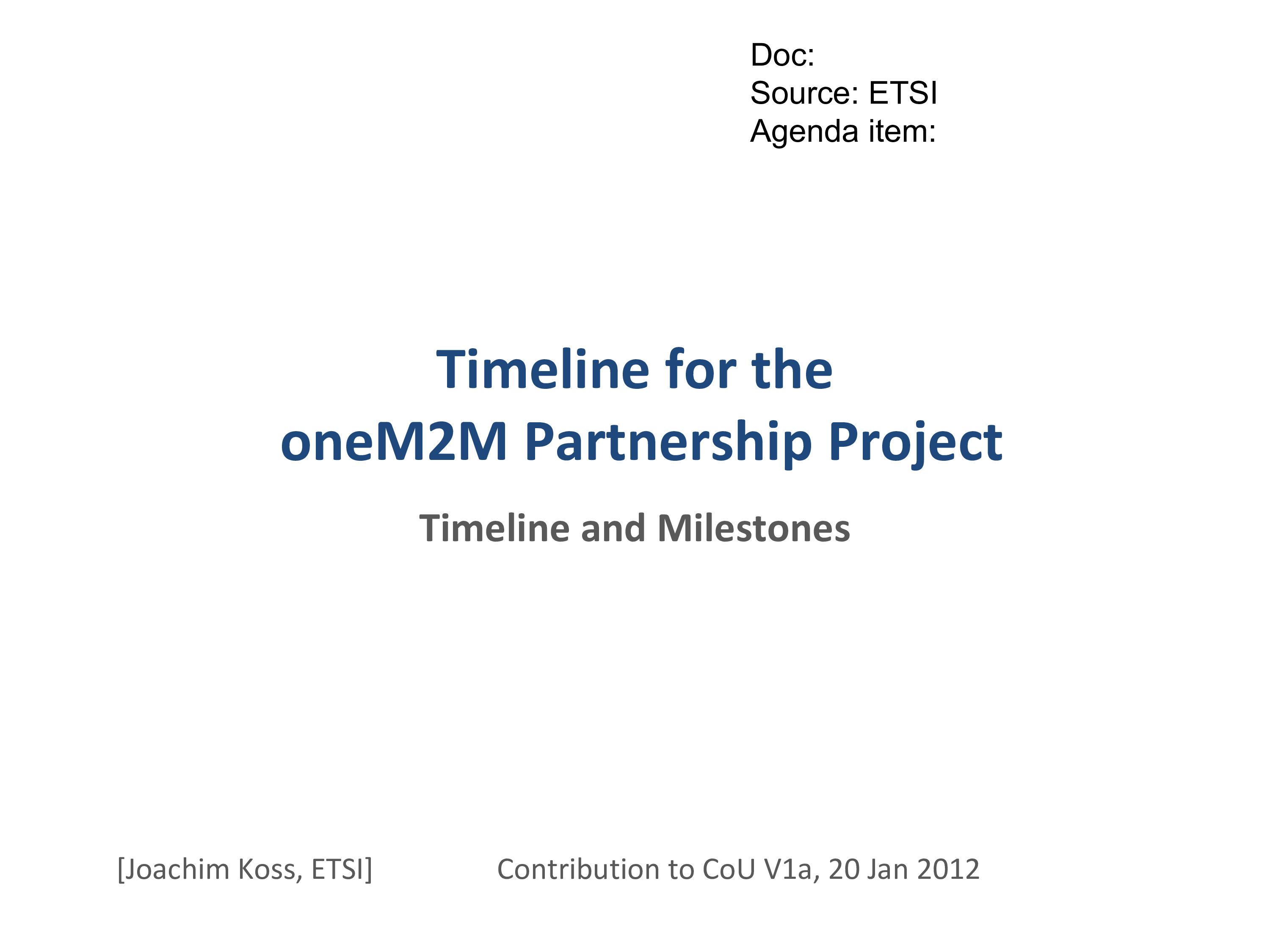 Doc:
Source: ETSI
Agenda item:

Timeline for the
oneM2M Partnership Project

Timeline and Milestones

[Joachim Koss, ETSI]

Contribution to CoU V1a, 20 Jan 2012